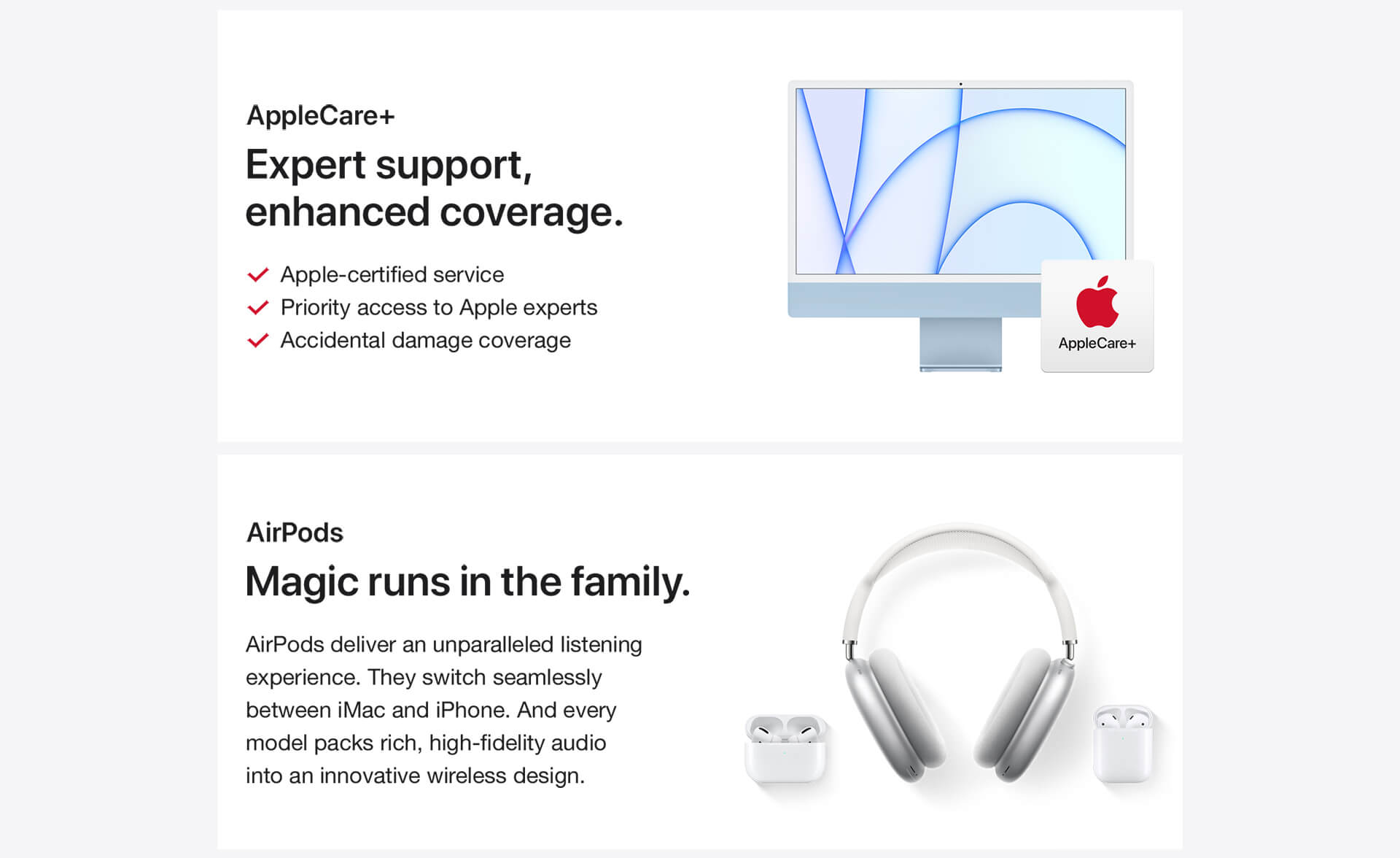 AppleCare+

Expert support, enhanced coverage.

Apple-certified service
Priority access to Apple experts
Accidental damage coverage

AppleCare+

AirPods

Magic runs in the family.

AirPods deliver an unparalleled listening experience. They switch seamlessly between iMac and iPhone. And every model packs rich, high-fidelity audio into an innovative wireless design.